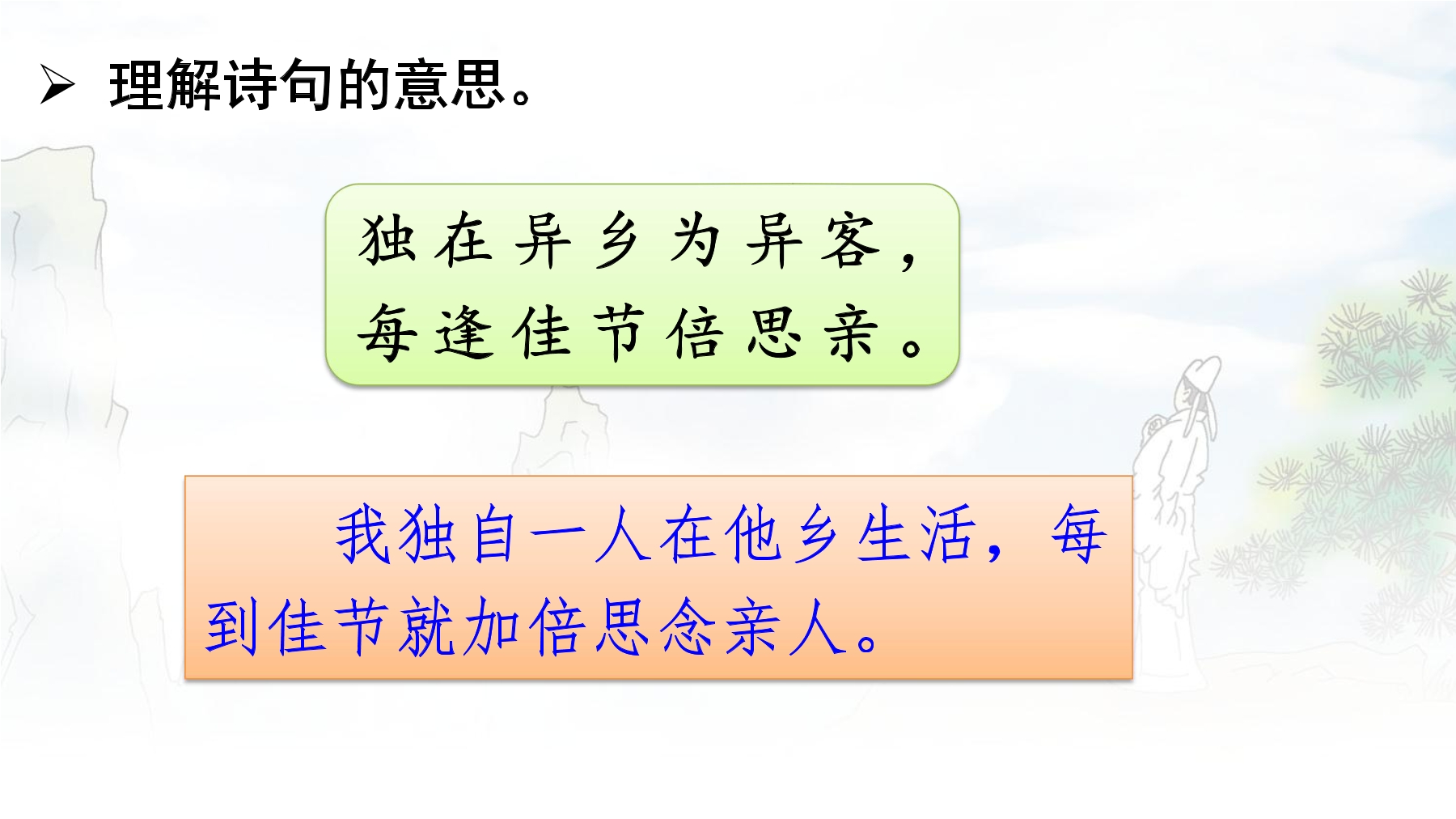 ➢ 理解诗句的意思。

独在异乡为异客，
每逢佳节倍思亲。

我独自一人在他乡生活，每到佳节就加倍思念亲人。